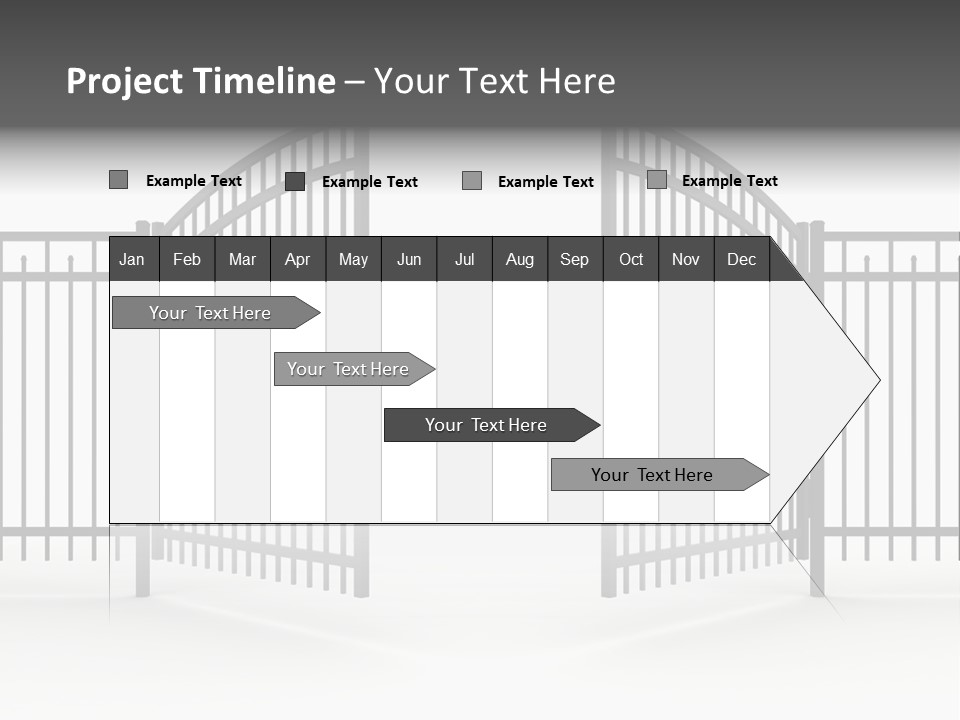 Project Timeline – Your Text Here

Example Text
Example Text
Example Text
Example Text

| Jan | Feb | Mar | Apr | May | Jun | Jul | Aug | Sep | Oct | Nov | Dec |
|---|---|---|---|---|---|---|---|---|---|---|---|

Your Text Here
Your Text Here
Your Text Here
Your Text Here